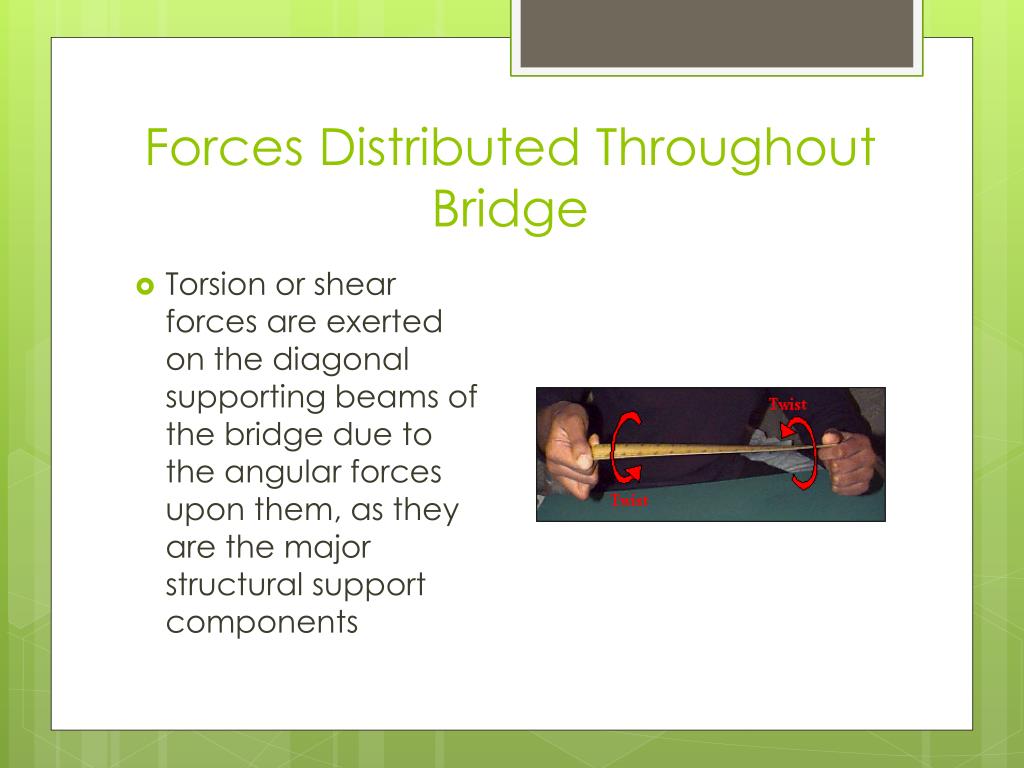 Forces Distributed Throughout Bridge

Torsion or shear forces are exerted on the diagonal supporting beams of the bridge due to the angular forces upon them, as they are the major structural support components

Twist

Twist